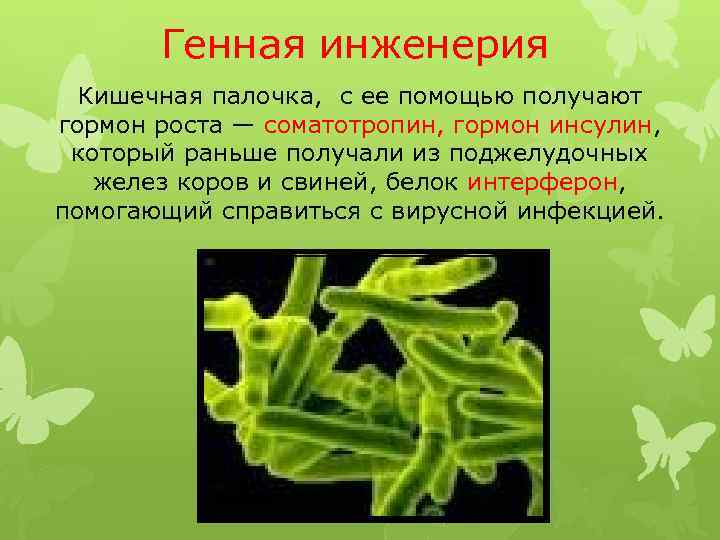 Генная инженерия

Кишечная палочка,  с ее помощью получают гормон роста — соматотропин, гормон инсулин, который раньше получали из поджелудочных желез коров и свиней, белок интерферон, помогающий справиться с вирусной инфекцией.